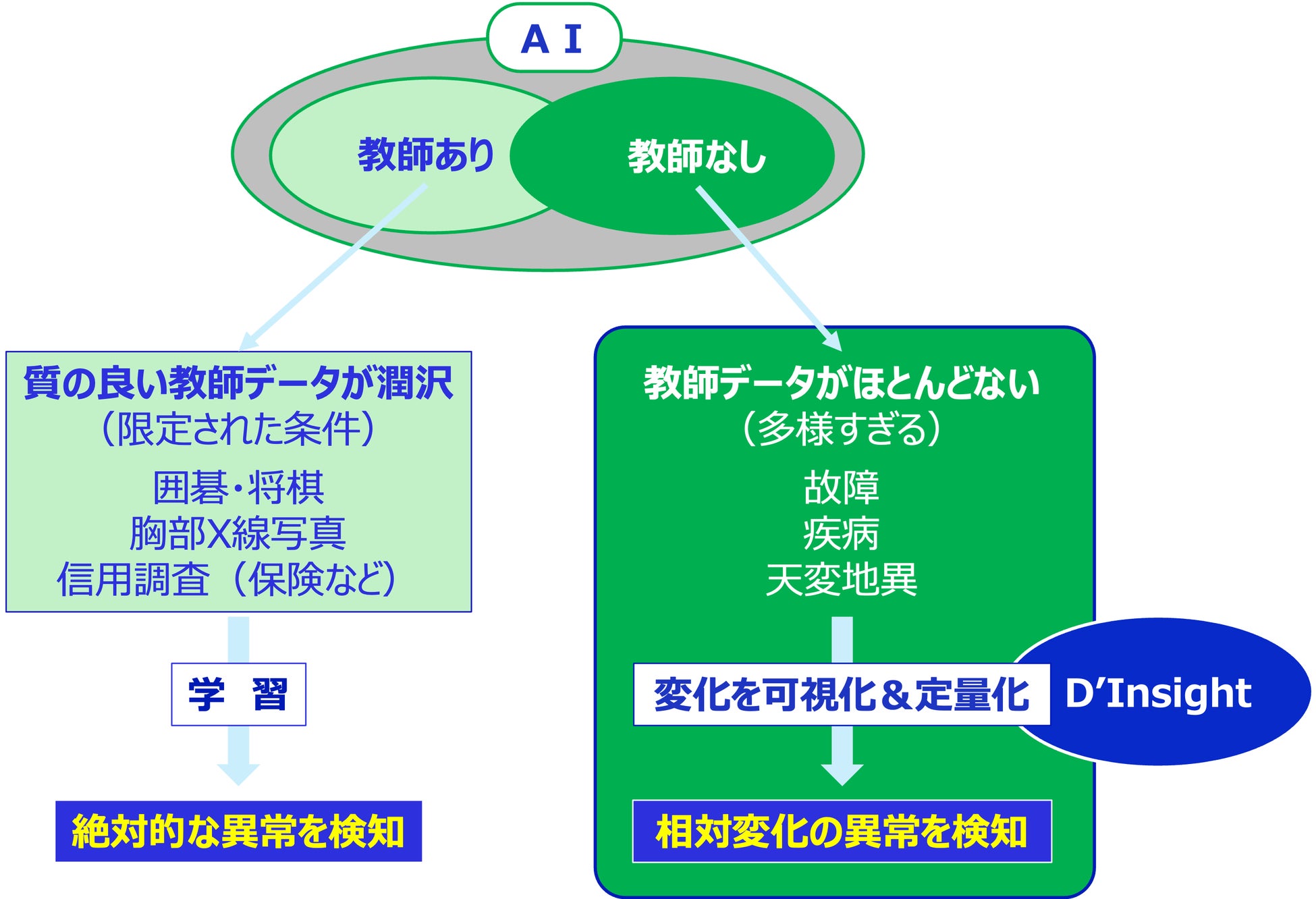 ＡＩ

教師あり

教師なし

質の良い教師データが潤沢
（限定された条件）

囲碁・将棋
胸部X線写真
信用調査（保険など）

学　習

絶対的な異常を検知

教師データがほとんどない
（多様すぎる）

故障
疾病
天変地異

変化を可視化＆定量化

D'Insight

相対変化の異常を検知